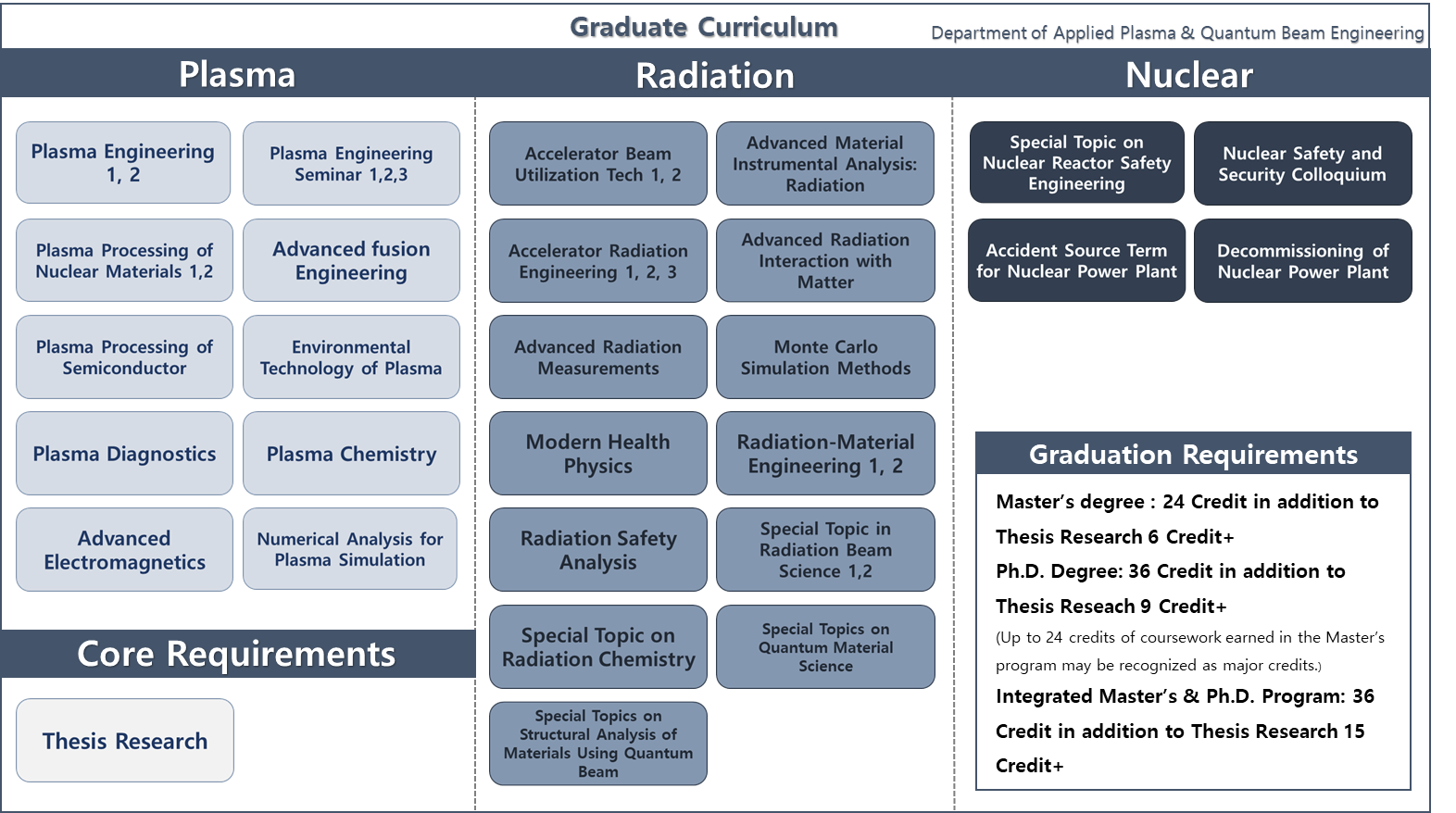 Graduate Curriculum

Department of Applied Plasma & Quantum Beam Engineering

Plasma

Plasma Engineering 1, 2

Plasma Engineering Seminar 1,2,3

Plasma Processing of Nuclear Materials 1,2

Advanced fusion Engineering

Plasma Processing of Semiconductor

Environmental Technology of Plasma

Plasma Diagnostics

Plasma Chemistry

Advanced Electromagnetics

Numerical Analysis for Plasma Simulation

Core Requirements

Thesis Research

Radiation

Accelerator Beam Utilization Tech 1, 2

Advanced Material Instrumental Analysis: Radiation

Accelerator Radiation Engineering 1, 2, 3

Advanced Radiation Interaction with Matter

Advanced Radiation Measurements

Monte Carlo Simulation Methods

Modern Health Physics

Radiation-Material Engineering 1, 2

Radiation Safety Analysis

Special Topic in Radiation Beam Science 1,2

Special Topic on Radiation Chemistry

Special Topics on Quantum Material Science

Special Topics on Structural Analysis of Materials Using Quantum Beam

Nuclear

Special Topic on Nuclear Reactor Safety Engineering

Nuclear Safety and Security Colloquium

Accident Source Term for Nuclear Power Plant

Decommissioning of Nuclear Power Plant

Graduation Requirements

Master's degree : 24 Credit in addition to Thesis Research 6 Credit+

Ph.D. Degree: 36 Credit in addition to Thesis Reseach 9 Credit+

(Up to 24 credits of coursework earned in the Master's program may be recognized as major credits.)

Integrated Master's & Ph.D. Program: 36 Credit in addition to Thesis Research 15 Credit+